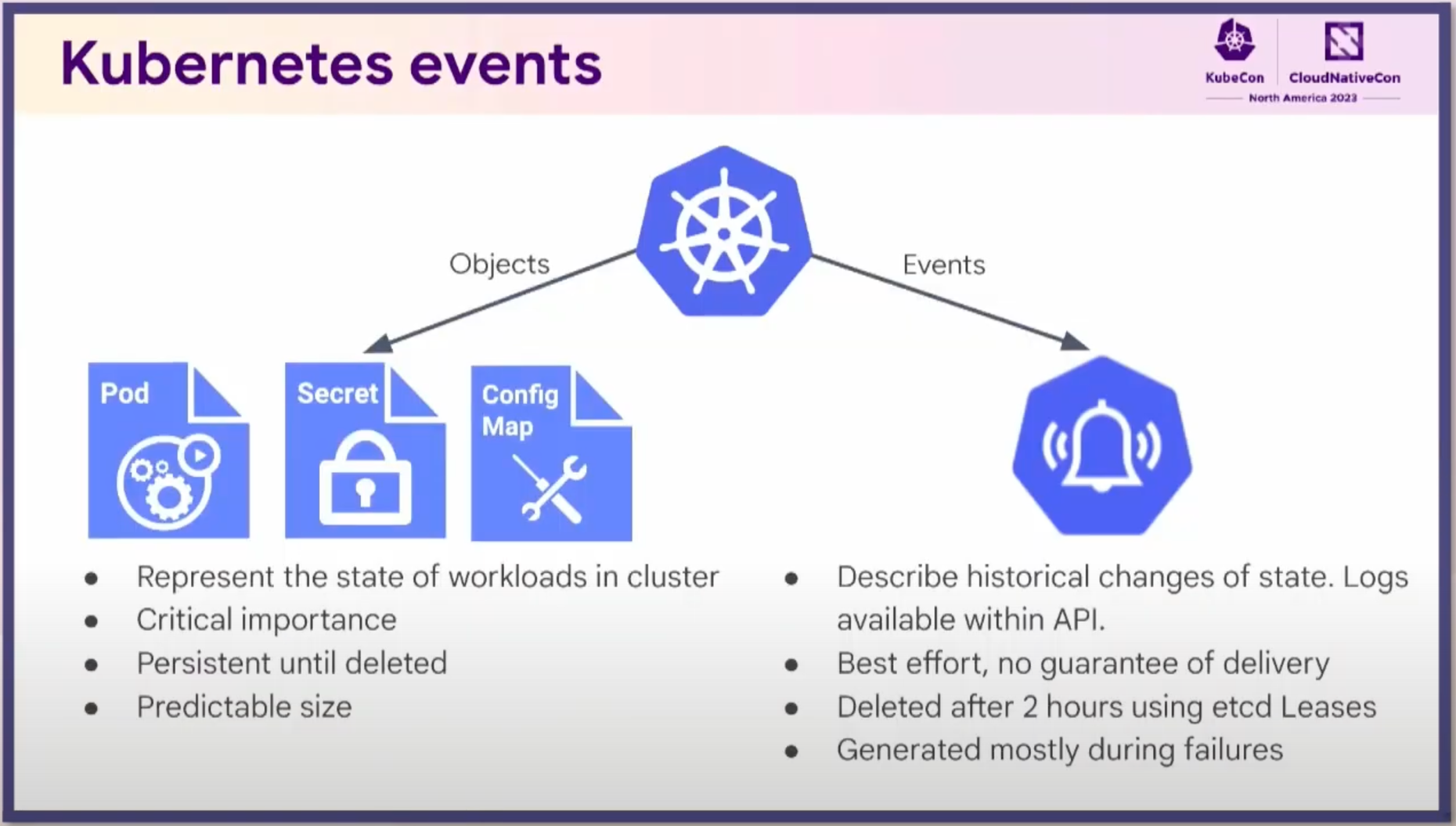 Kubernetes events

KubeCon CloudNativeCon North America 2023

Objects

Events

Pod

Secret

Config Map

- Represent the state of workloads in cluster
- Critical importance
- Persistent until deleted
- Predictable size

- Describe historical changes of state. Logs available within API.
- Best effort, no guarantee of delivery
- Deleted after 2 hours using etcd Leases
- Generated mostly during failures